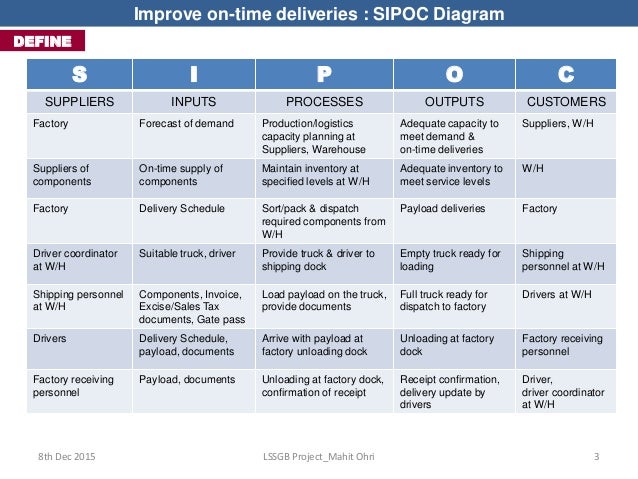 Improve on-time deliveries : SIPOC Diagram

DEFINE

| S | I | P | O | C |
|---|---|---|---|---|
| SUPPLIERS | INPUTS | PROCESSES | OUTPUTS | CUSTOMERS |
| Factory | Forecast of demand | Production/logistics capacity planning at Suppliers, Warehouse | Adequate capacity to meet demand & on-time deliveries | Suppliers, W/H |
| Suppliers of components | On-time supply of components | Maintain inventory at specified levels at W/H | Adequate inventory to meet service levels | W/H |
| Factory | Delivery Schedule | Sort/pack & dispatch required components from W/H | Payload deliveries | Factory |
| Driver coordinator at W/H | Suitable truck, driver | Provide truck & driver to shipping dock | Empty truck ready for loading | Shipping personnel at W/H |
| Shipping personnel at W/H | Components, Invoice, Excise/Sales Tax documents, Gate pass | Load payload on the truck, provide documents | Full truck ready for dispatch to factory | Drivers at W/H |
| Drivers | Delivery Schedule, payload, documents | Arrive with payload at factory unloading dock | Unloading at factory dock | Factory receiving personnel |
| Factory receiving personnel | Payload, documents | Unloading at factory dock, confirmation of receipt | Receipt confirmation, delivery update by drivers | Driver, driver coordinator at W/H |

8th Dec 2015 LSSGB Project_Mahit Ohri 3